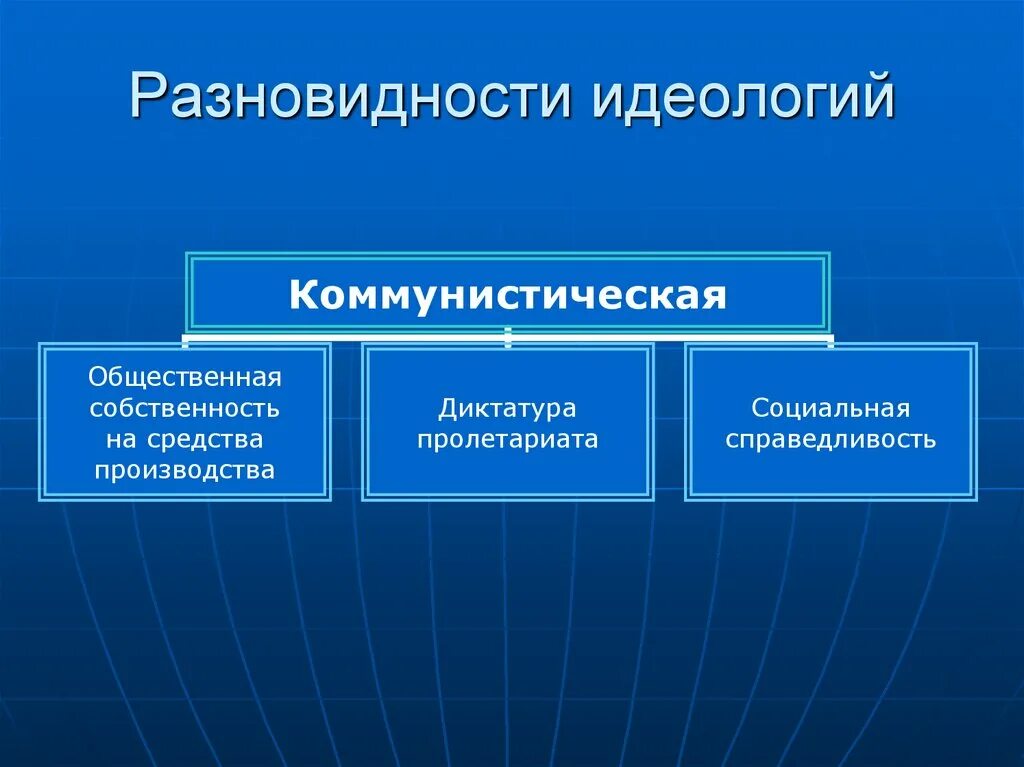 Разновидности идеологий

Коммунистическая

Общественная собственность на средства производства

Диктатура пролетариата

Социальная справедливость